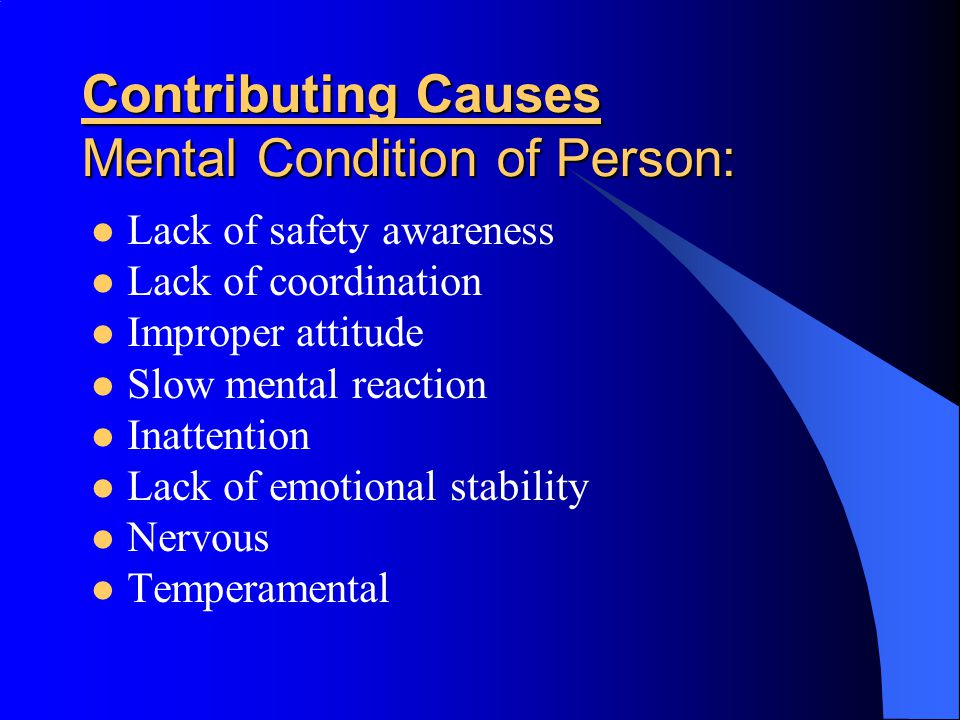 Contributing Causes
Mental Condition of Person:

- Lack of safety awareness
- Lack of coordination
- Improper attitude
- Slow mental reaction
- Inattention
- Lack of emotional stability
- Nervous
- Temperamental